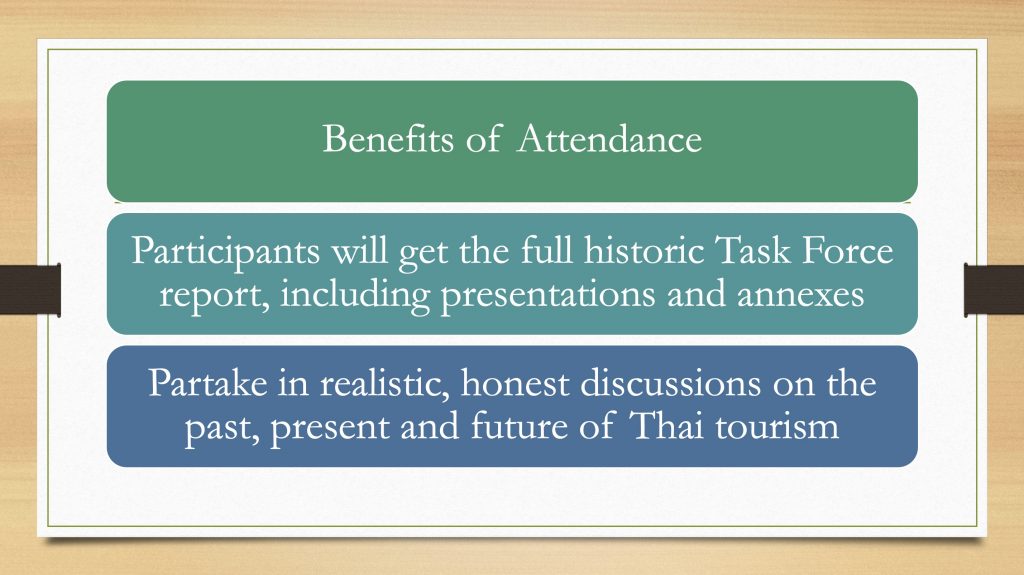 Benefits of Attendance

Participants will get the full historic Task Force report, including presentations and annexes

Partake in realistic, honest discussions on the past, present and future of Thai tourism